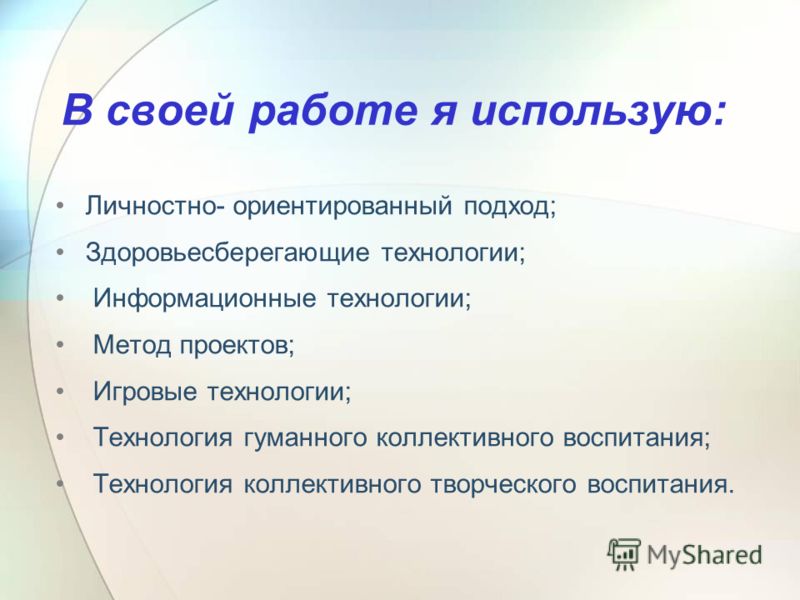 В своей работе я использую:

• Личностно- ориентированный подход;
• Здоровьесберегающие технологии;
• Информационные технологии;
• Метод проектов;
• Игровые технологии;
• Технология гуманного коллективного воспитания;
• Технология коллективного творческого воспитания.

MyShared